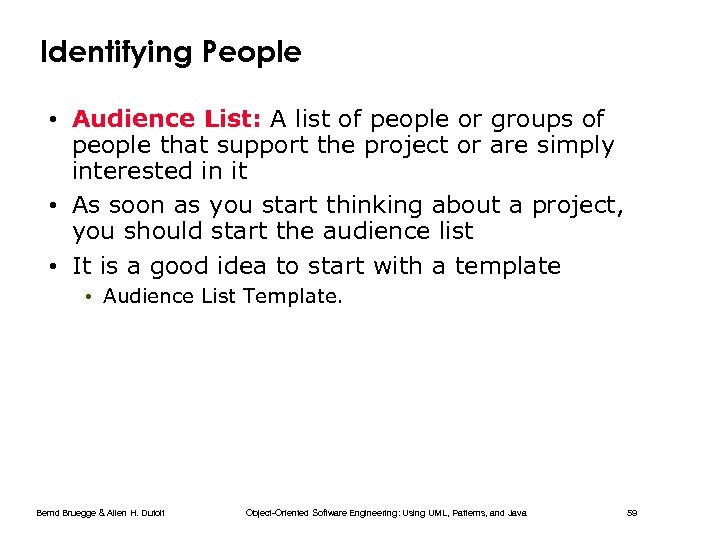 Identifying People

• Audience List: A list of people or groups of people that support the project or are simply interested in it

• As soon as you start thinking about a project, you should start the audience list

• It is a good idea to start with a template

• Audience List Template.

Bernd Bruegge & Allen H. Dutoit Object-Oriented Software Engineering: Using UML, Patterns, and Java 59